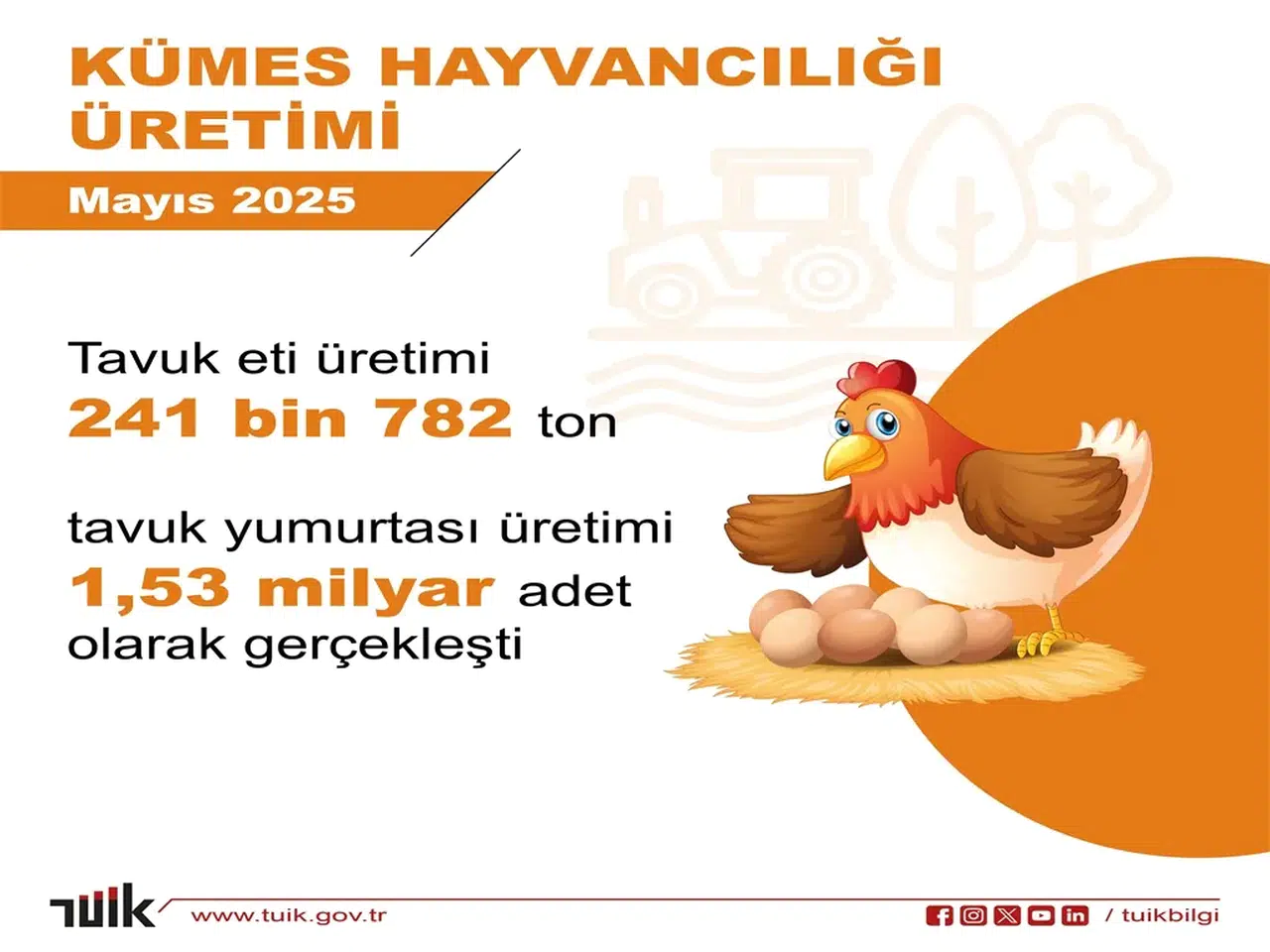 KÜMES HAYVANCILIĞI ÜRETİMİ

Mayıs 2025

Tavuk eti üretimi
241 bin 782 ton

tavuk yumurtası üretimi
1,53 milyar adet
olarak gerçekleşti

TÜİK www.tuik.gov.tr

/ tuikbilgi